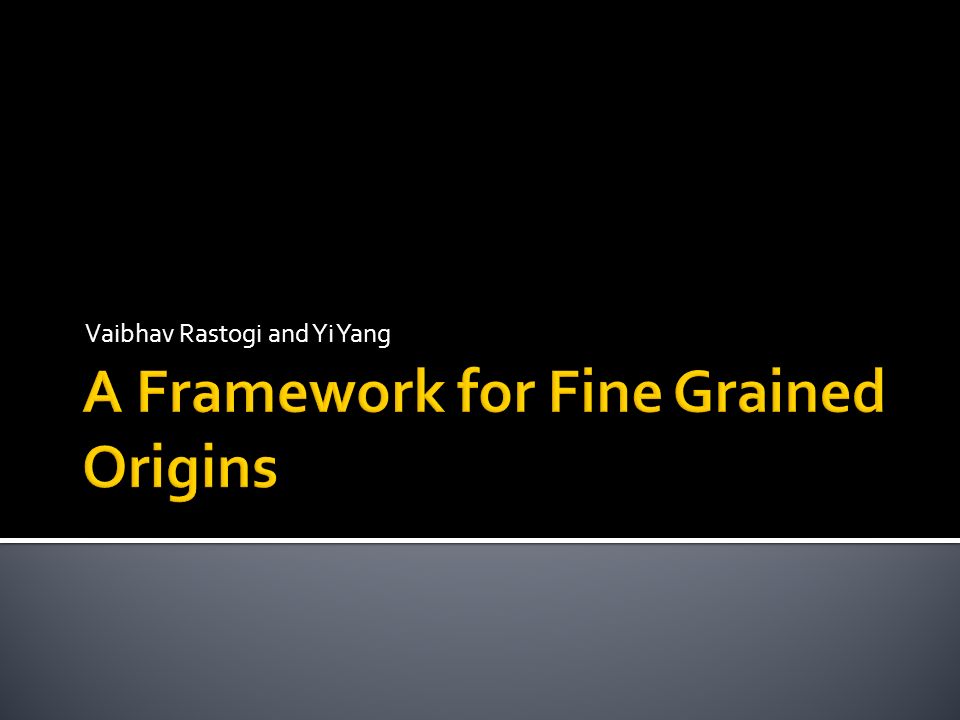 Vaibhav Rastogi and Yi Yang

A Framework for Fine Grained Origins